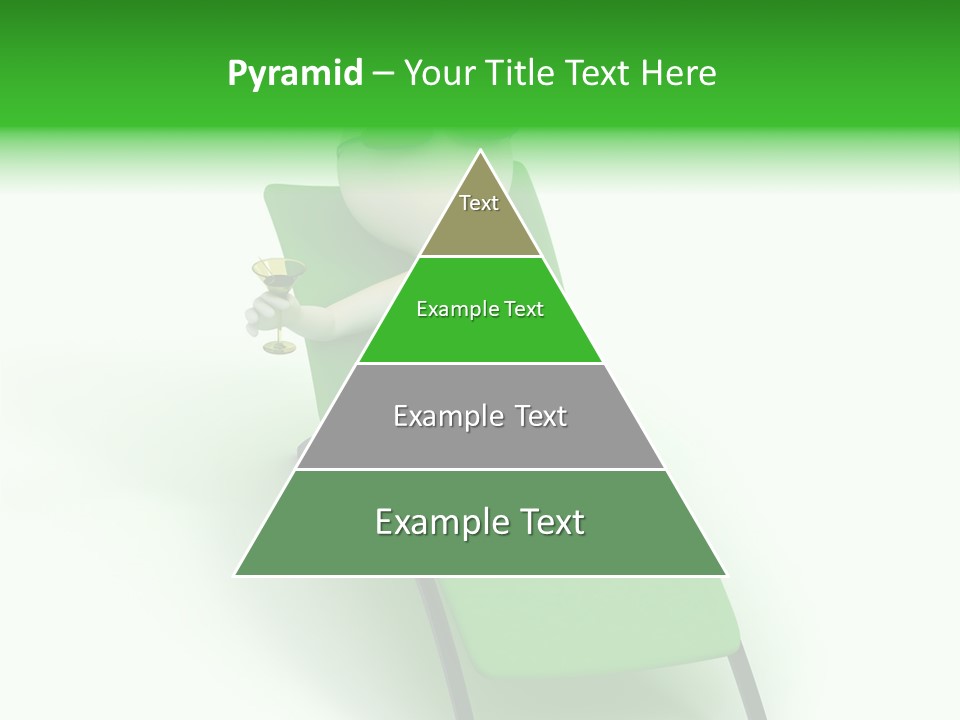 Pyramid – Your Title Text Here

Text

Example Text

Example Text

Example Text